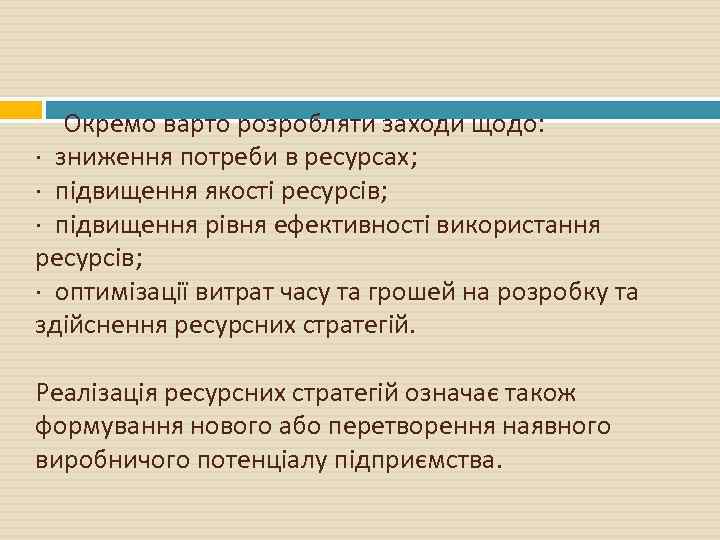 Окремо варто розробляти заходи щодо:
· зниження потреби в ресурсах;
· підвищення якості ресурсів;
· підвищення рівня ефективності використання ресурсів;
· оптимізації витрат часу та грошей на розробку та здійснення ресурсних стратегій.

Реалізація ресурсних стратегій означає також формування нового або перетворення наявного виробничого потенціалу підприємства.